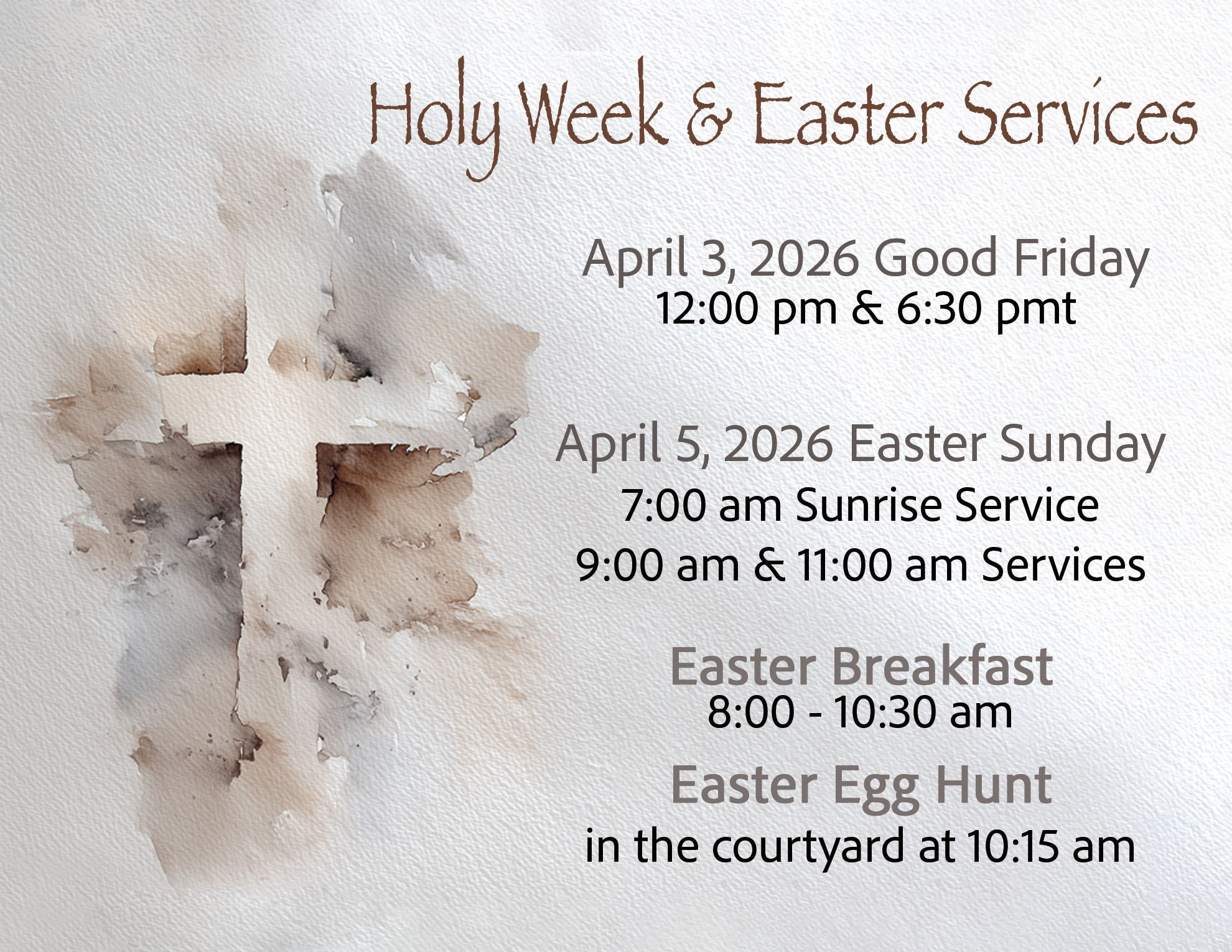 Holy Week & Easter Services

April 3, 2026 Good Friday
12:00 pm & 6:30 pmt

April 5, 2026 Easter Sunday
7:00 am Sunrise Service
9:00 am & 11:00 am Services

Easter Breakfast
8:00 - 10:30 am

Easter Egg Hunt
in the courtyard at 10:15 am